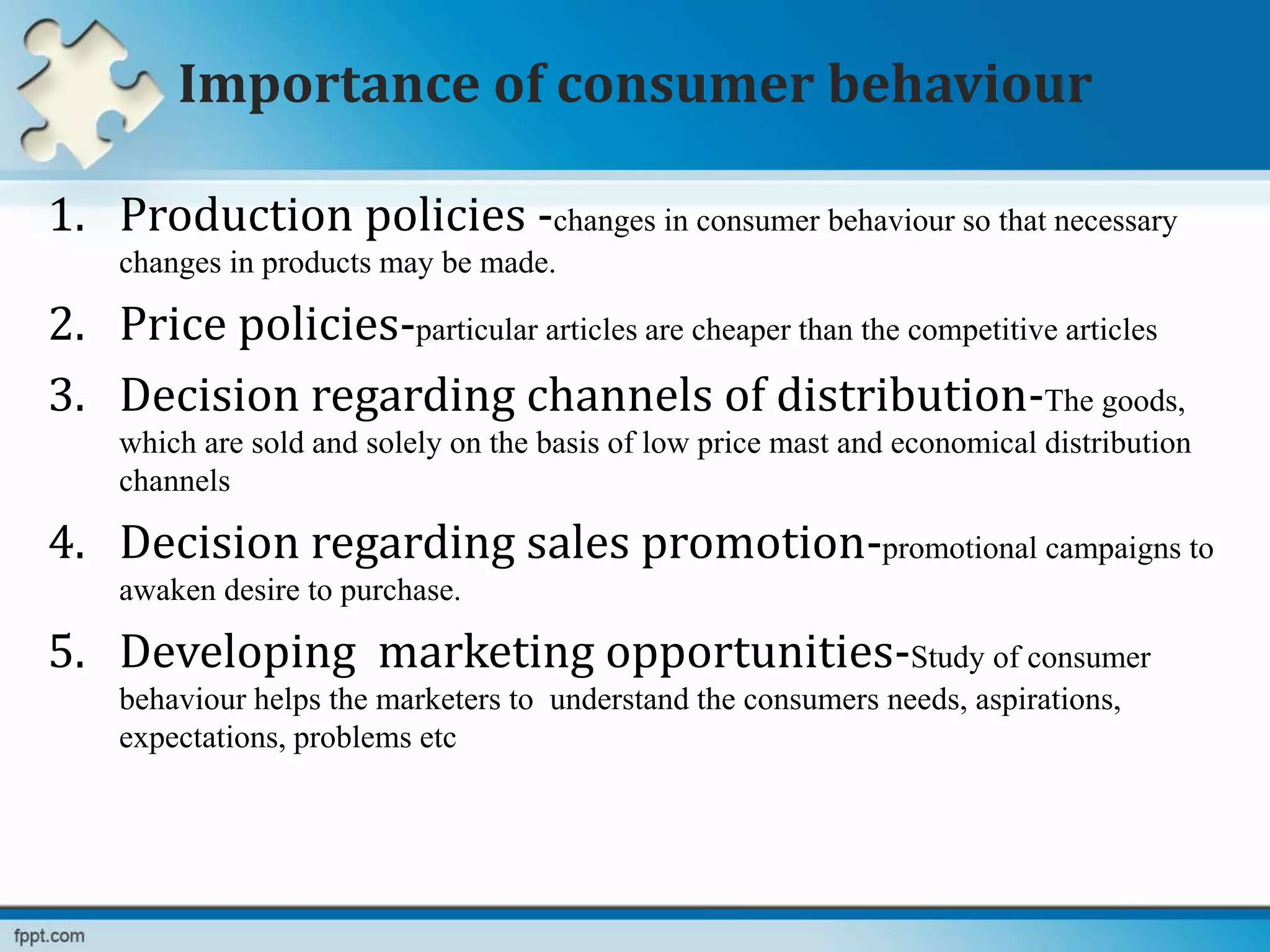 Importance of consumer behaviour

1. Production policies -changes in consumer behaviour so that necessary changes in products may be made.

2. Price policies-particular articles are cheaper than the competitive articles

3. Decision regarding channels of distribution-The goods, which are sold and solely on the basis of low price mast and economical distribution channels

4. Decision regarding sales promotion-promotional campaigns to awaken desire to purchase.

5. Developing marketing opportunities-Study of consumer behaviour helps the marketers to understand the consumers needs, aspirations, expectations, problems etc

fppt.com